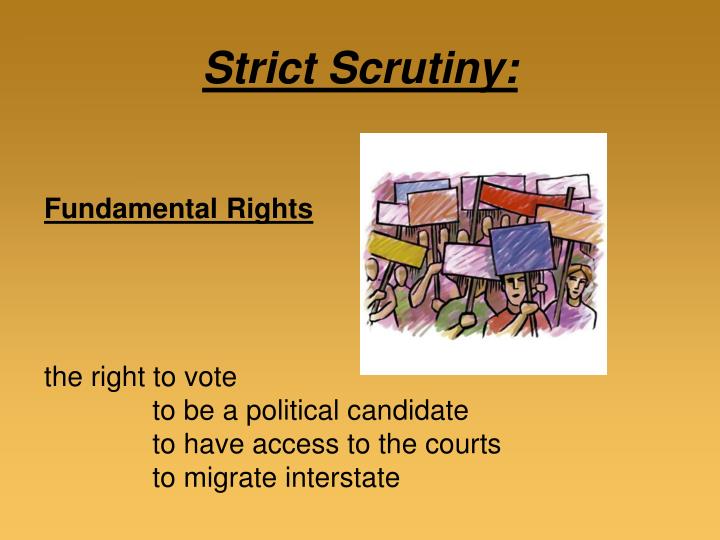 Strict Scrutiny:

Fundamental Rights

the right to vote
to be a political candidate
to have access to the courts
to migrate interstate